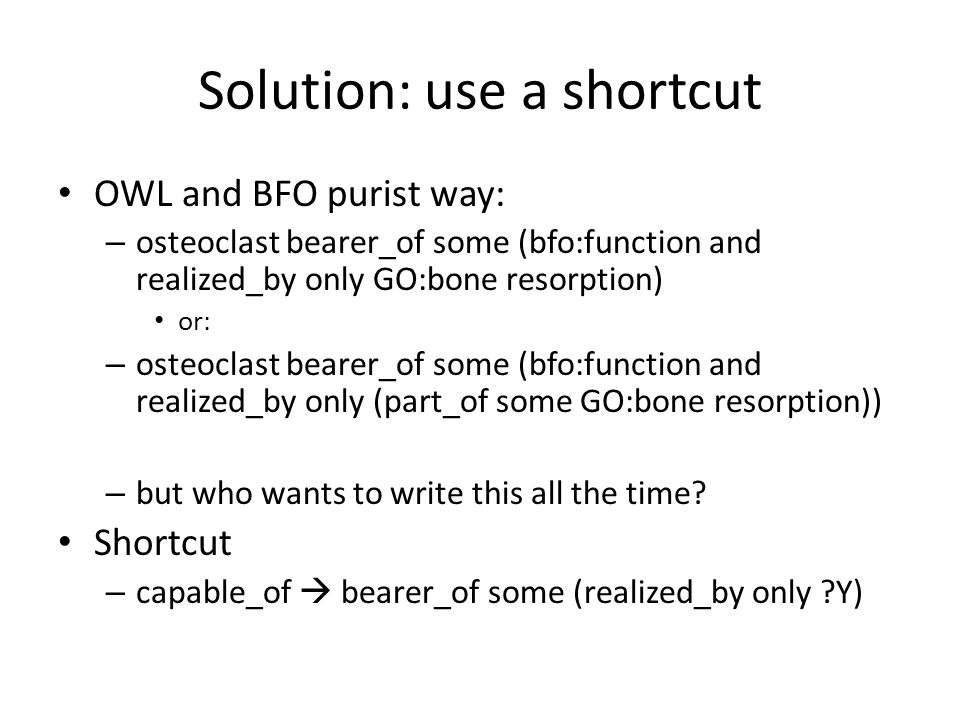 Solution: use a shortcut

• OWL and BFO purist way:
– osteoclast bearer_of some (bfo:function and realized_by only GO:bone resorption)
• or:
– osteoclast bearer_of some (bfo:function and realized_by only (part_of some GO:bone resorption))

– but who wants to write this all the time?
• Shortcut
– capable_of → bearer_of some (realized_by only ?Y)